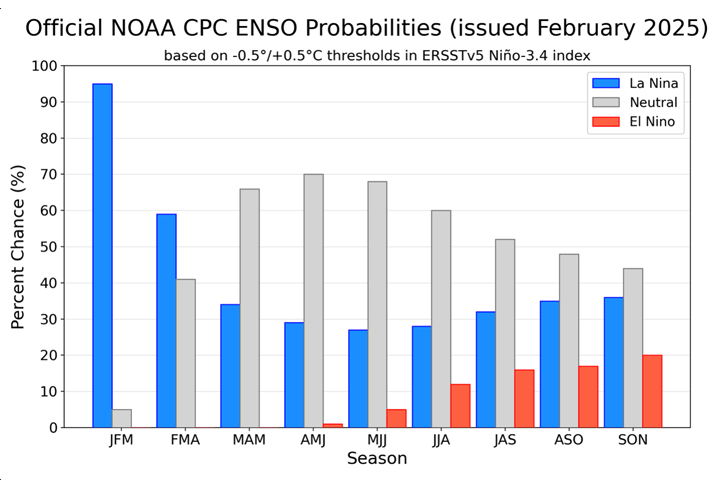 Official NOAA CPC ENSO Probabilities (issued February 2025)
based on -0.5°/+0.5°C thresholds in ERSSTv5 Niño-3.4 index

La Nina
Neutral
El Nino

Percent Chance (%)
100
90
80
70
60
50
40
30
20
10
0

JFM FMA MAM AMJ MJJ JJA JAS ASO SON
Season